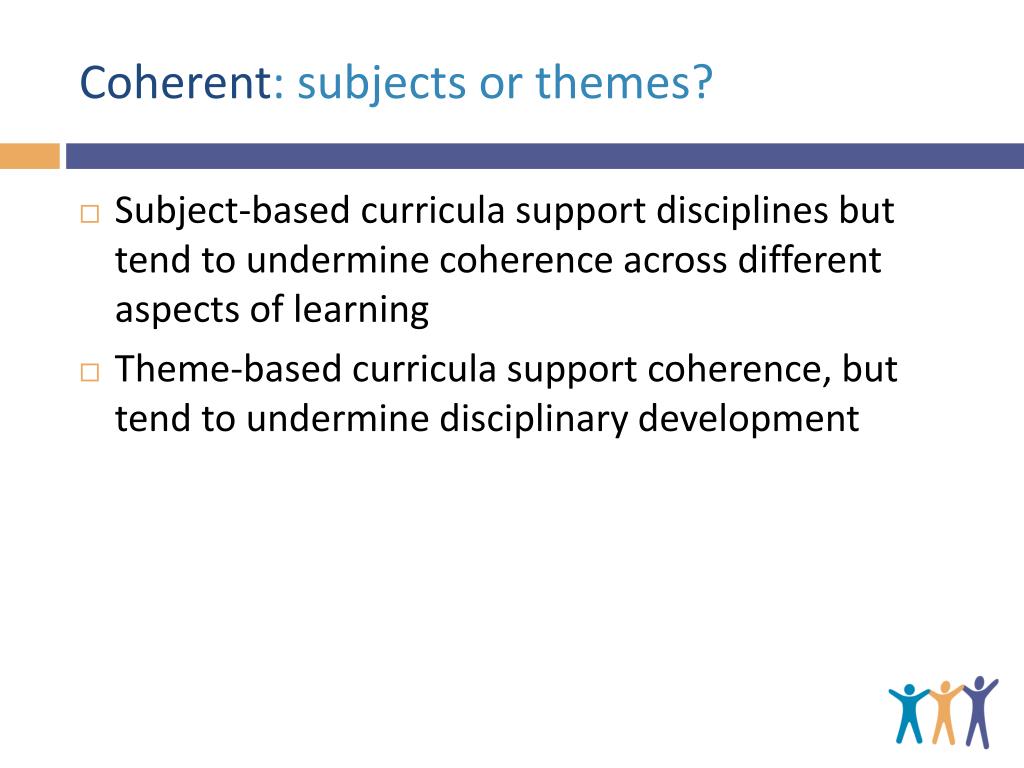 Coherent: subjects or themes?

□ Subject-based curricula support disciplines but tend to undermine coherence across different aspects of learning

□ Theme-based curricula support coherence, but tend to undermine disciplinary development